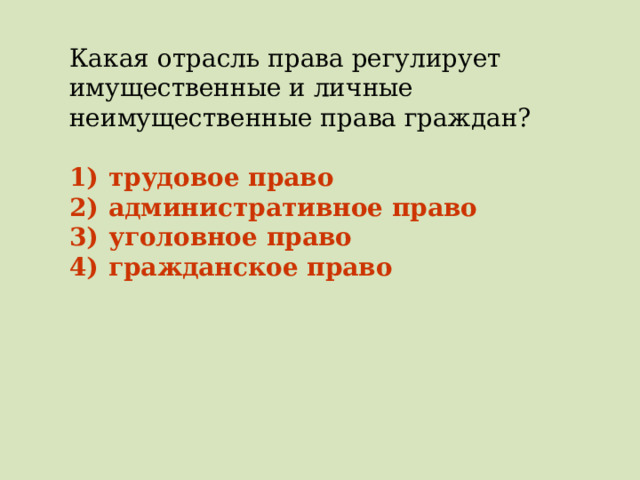 Какая отрасль права регулирует имущественные и личные неимущественные права граждан?

1) трудовое право
2) административное право
3) уголовное право
4) гражданское право